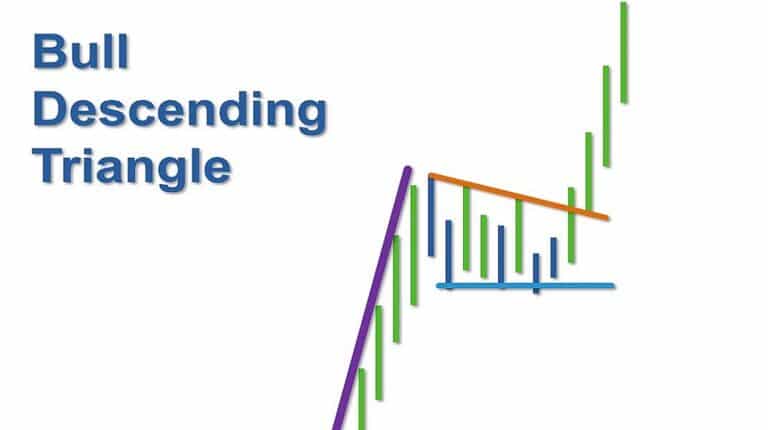 Bull Descending Triangle